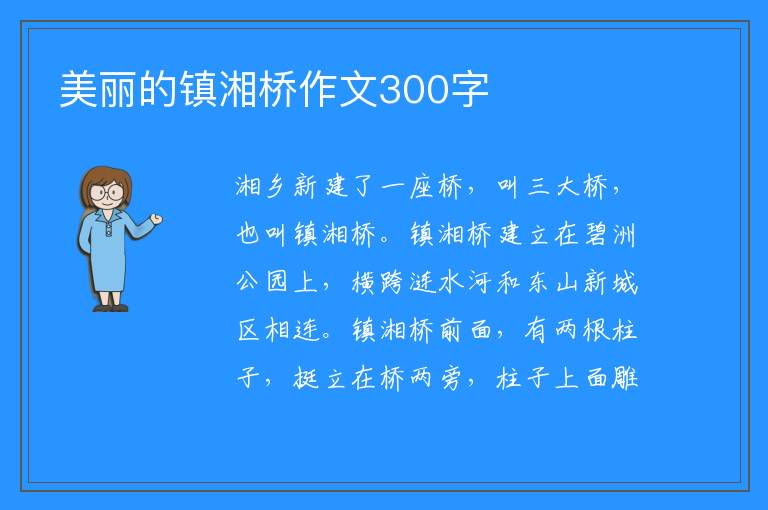 美丽的镇湘桥作文300字

湘乡新建了一座桥，叫三大桥，也叫镇湘桥。镇湘桥建立在碧洲公园上，横跨涟水河和东山新城区相连。镇湘桥前面，有两根柱子，挺立在桥两旁，柱子上面雕